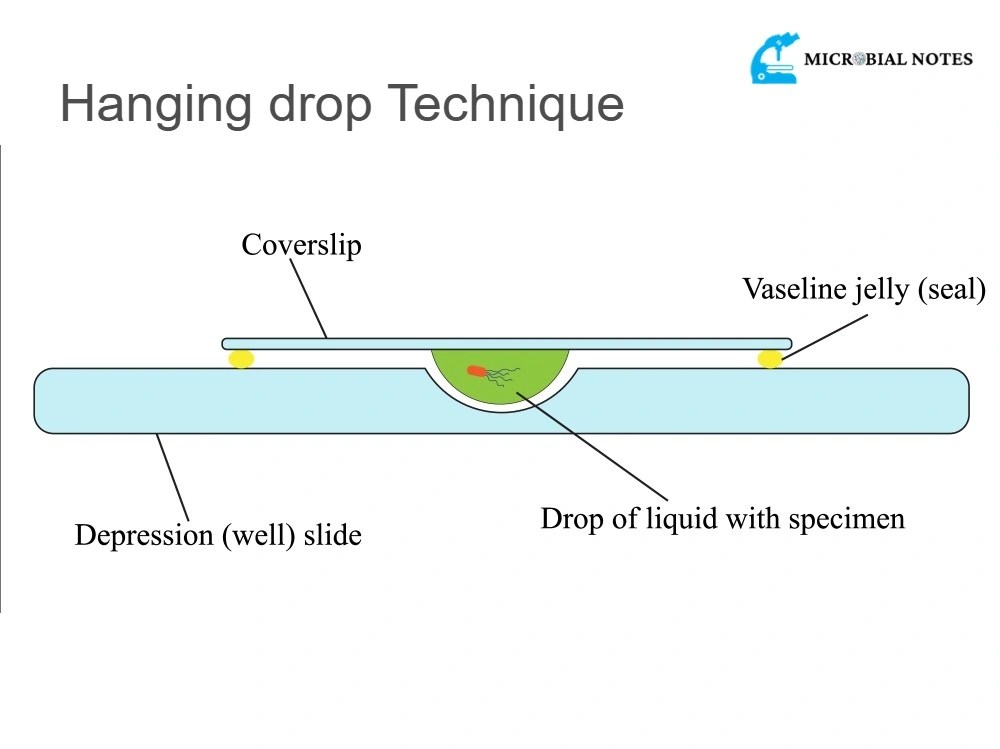 MICROBIAL NOTES

Hanging drop Technique

Coverslip

Vaseline jelly (seal)

Depression (well) slide

Drop of liquid with specimen